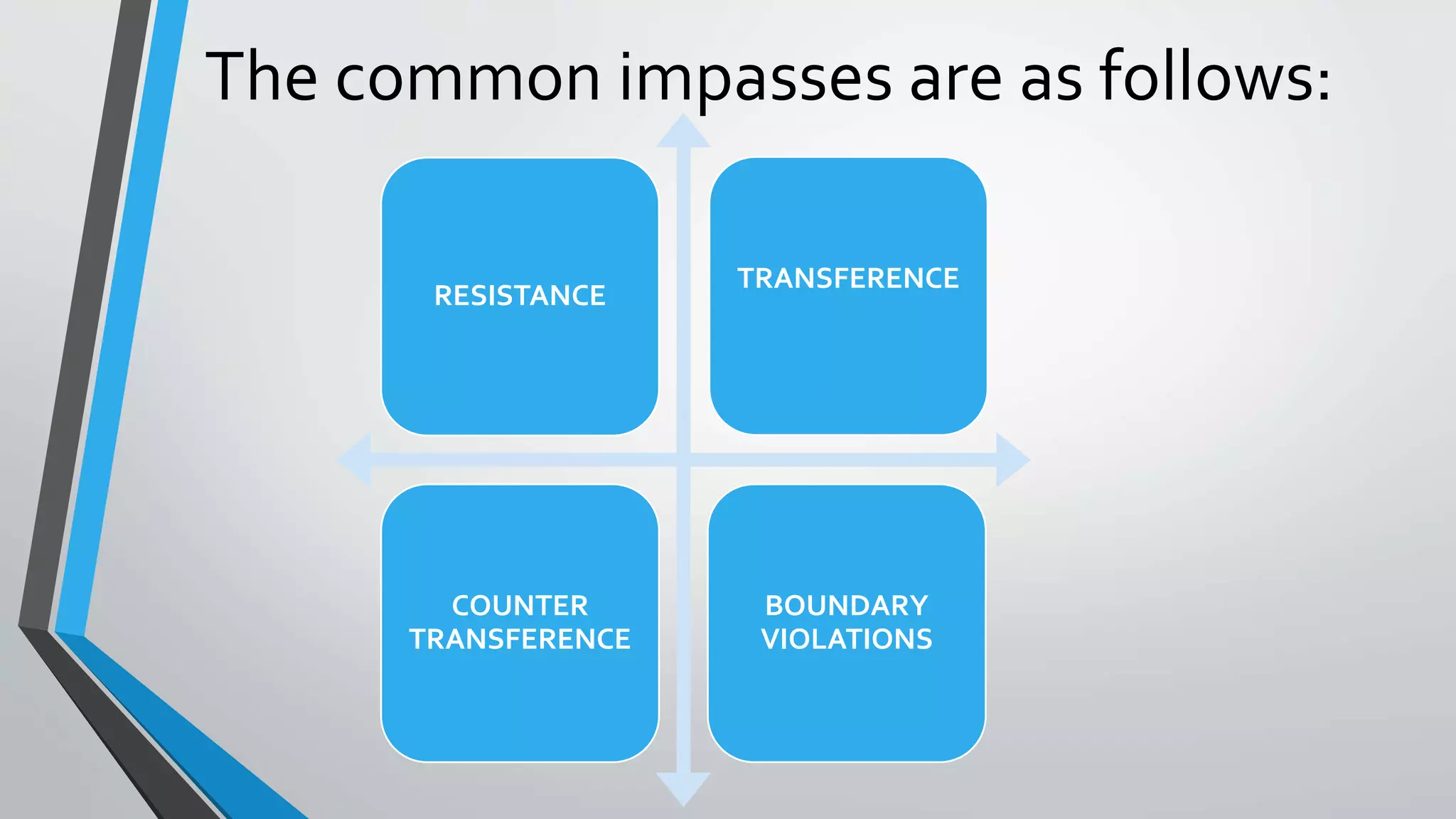 The common impasses are as follows:

RESISTANCE

TRANSFERENCE

COUNTER TRANSFERENCE

BOUNDARY VIOLATIONS